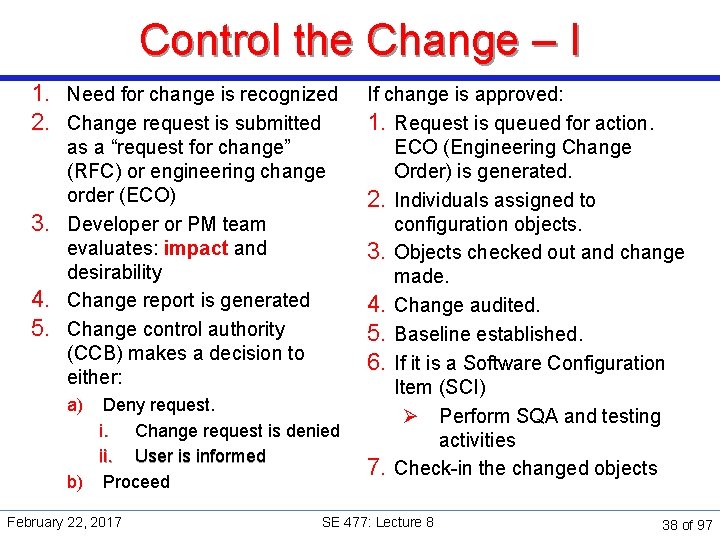 Control the Change – I

1. Need for change is recognized
2. Change request is submitted as a “request for change” (RFC) or engineering change order (ECO)
3. Developer or PM team evaluates: impact and desirability
4. Change report is generated
5. Change control authority (CCB) makes a decision to either:
a) Deny request.
i. Change request is denied
ii. User is informed
b) Proceed

If change is approved:
1. Request is queued for action. ECO (Engineering Change Order) is generated.
2. Individuals assigned to configuration objects.
3. Objects checked out and change made.
4. Change audited.
5. Baseline established.
6. If it is a Software Configuration Item (SCI)
➢ Perform SQA and testing activities
7. Check-in the changed objects

February 22, 2017
SE 477: Lecture 8
38 of 97